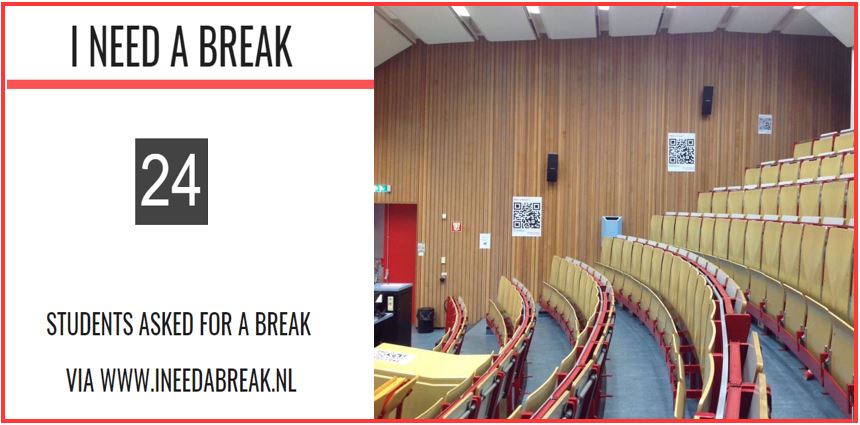 I NEED A BREAK

24

STUDENTS ASKED FOR A BREAK

VIA WWW.INEEDABREAK.NL